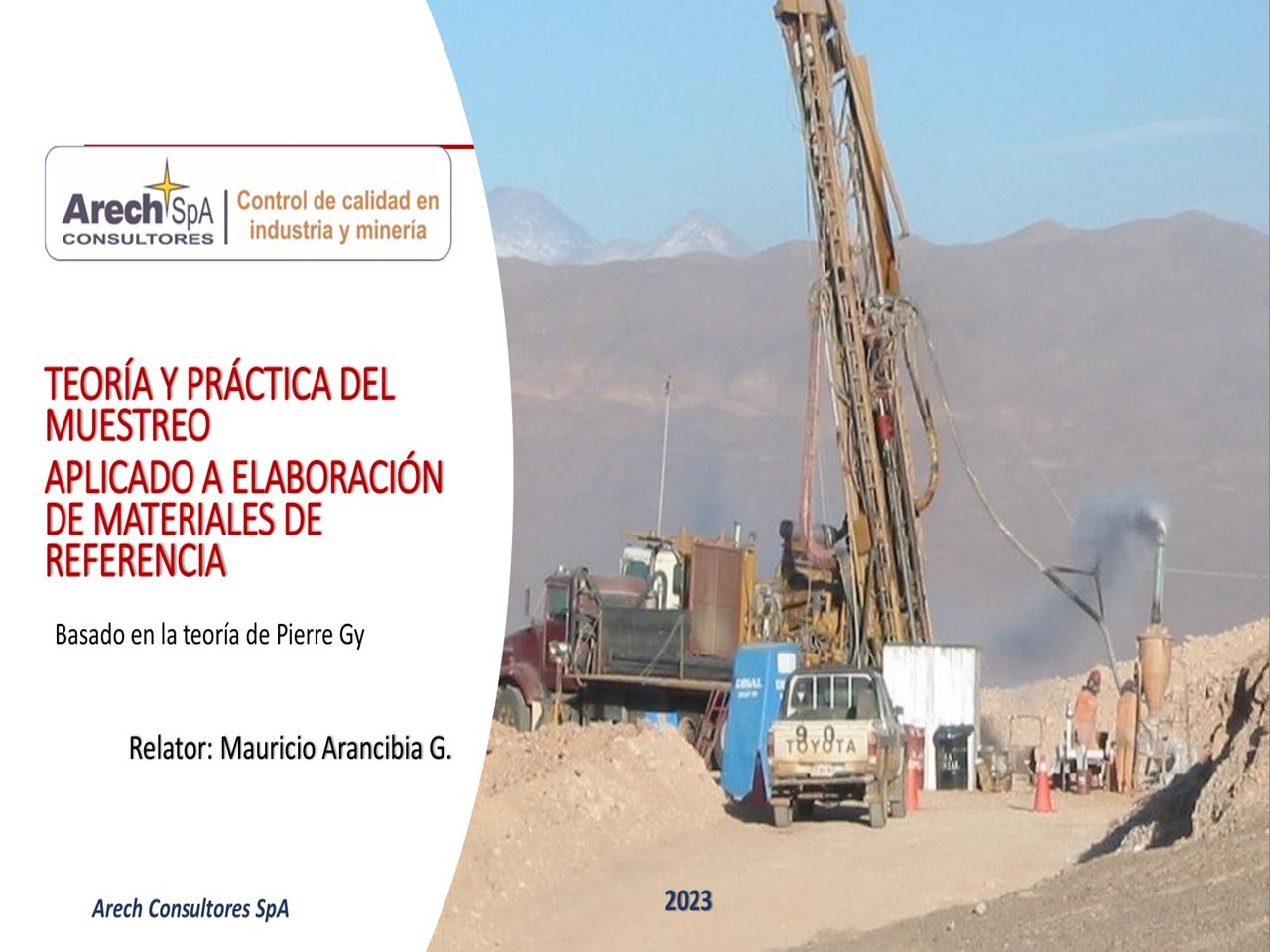 Arech SpA
CONSULTORES
Control de calidad en industria y minería

TEORÍA Y PRÁCTICA DEL MUESTREO
APLICADO A ELABORACIÓN DE MATERIALES DE REFERENCIA

Basado en la teoría de Pierre Gy

Relator: Mauricio Arancibia G.

90
TOYOTA

Arech Consultores SpA

2023